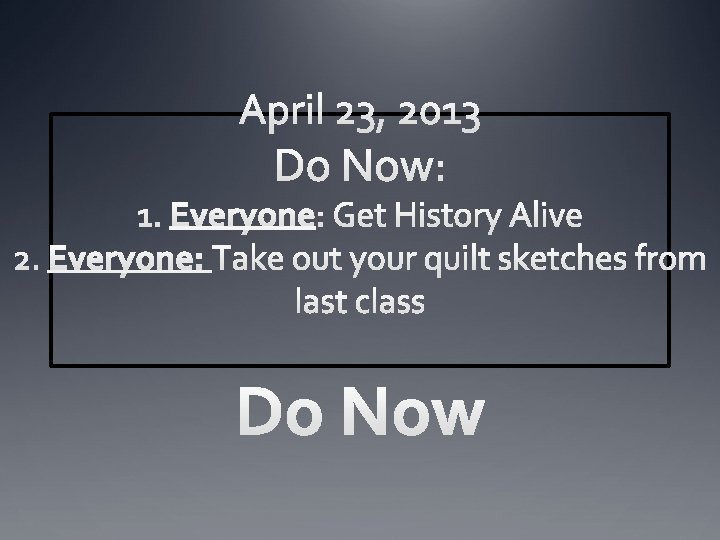 April 23, 2013
Do Now:
1. Everyone: Get History Alive
2. Everyone: Take out your quilt sketches from last class

Do Now